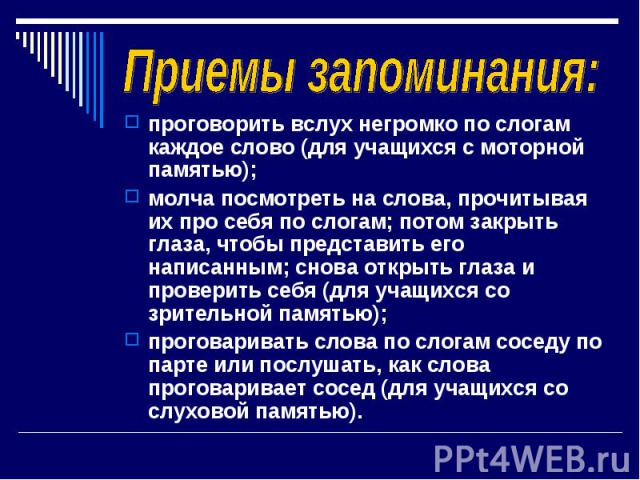 Приемы запоминания:

проговорить вслух негромко по слогам каждое слово (для учащихся с моторной памятью);

молча посмотреть на слова, прочитывая их про себя по слогам; потом закрыть глаза, чтобы представить его написанным; снова открыть глаза и проверить себя (для учащихся со зрительной памятью);

проговаривать слова по слогам соседу по парте или послушать, как слова проговаривает сосед (для учащихся со слуховой памятью).

PPt4WEB.ru